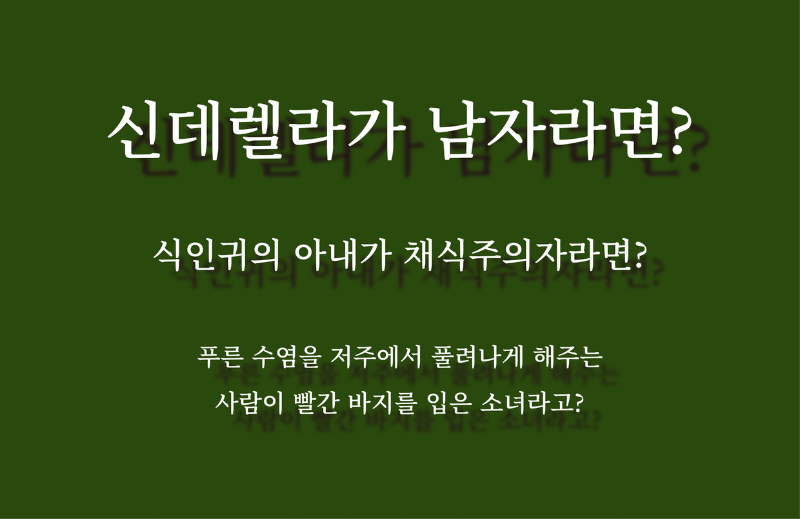 신데렐라가 남자라면?

식인귀의 아내가 채식주의자라면?

푸른 수염을 저주에서 풀려나게 해주는 사람이 빨간 바지를 입은 소녀라고?